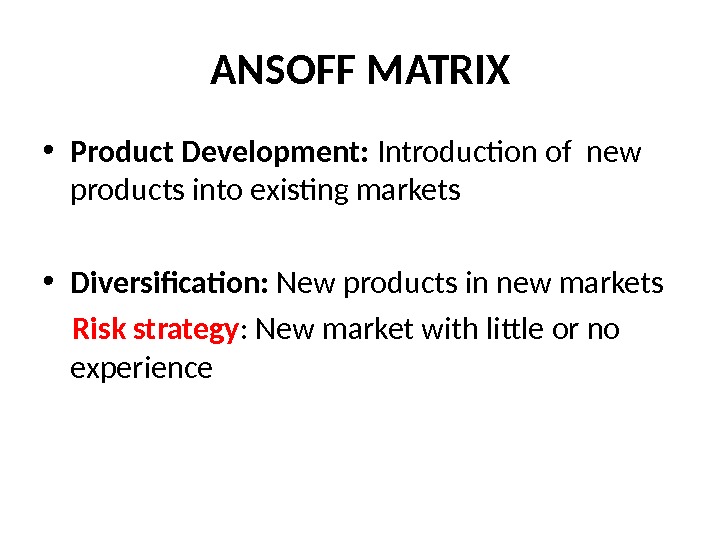 ANSOFF MATRIX

• Product Development: Introduction of new products into existing markets

• Diversification: New products in new markets

Risk strategy: New market with little or no experience